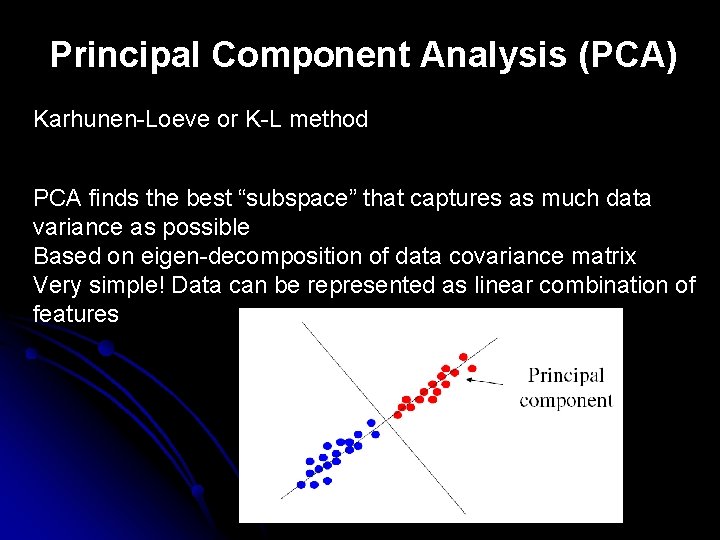 Principal Component Analysis (PCA)

Karhunen-Loeve or K-L method

PCA finds the best “subspace” that captures as much data variance as possible
Based on eigen-decomposition of data covariance matrix
Very simple! Data can be represented as linear combination of features

Principal component